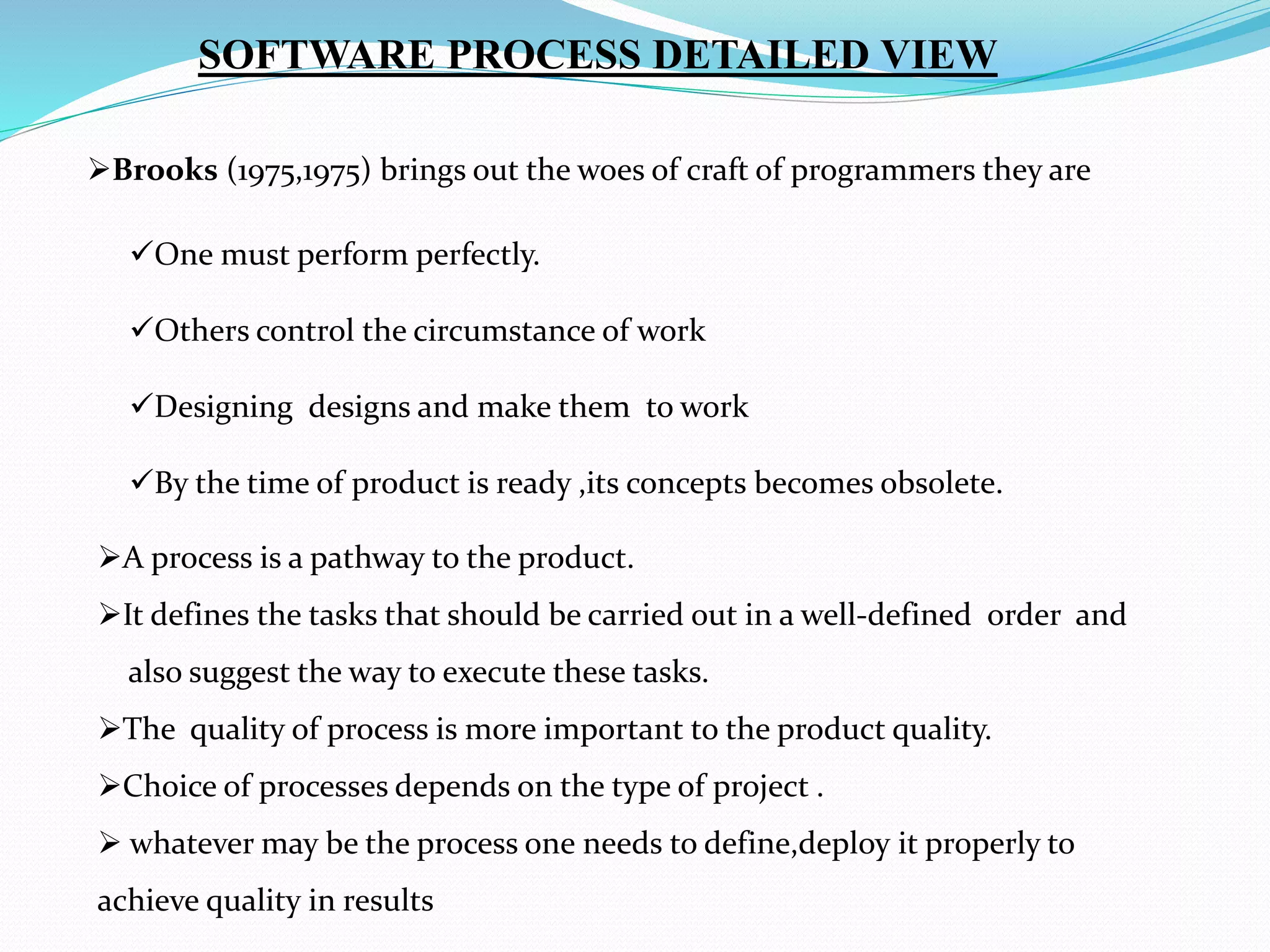 SOFTWARE PROCESS DETAILED VIEW

➢Brooks (1975,1975) brings out the woes of craft of programmers they are

✓One must perform perfectly.

✓Others control the circumstance of work

✓Designing designs and make them to work

✓By the time of product is ready ,its concepts becomes obsolete.

➢A process is a pathway to the product.

➢It defines the tasks that should be carried out in a well-defined order and also suggest the way to execute these tasks.

➢The quality of process is more important to the product quality.

➢Choice of processes depends on the type of project .

➢ whatever may be the process one needs to define,deploy it properly to achieve quality in results